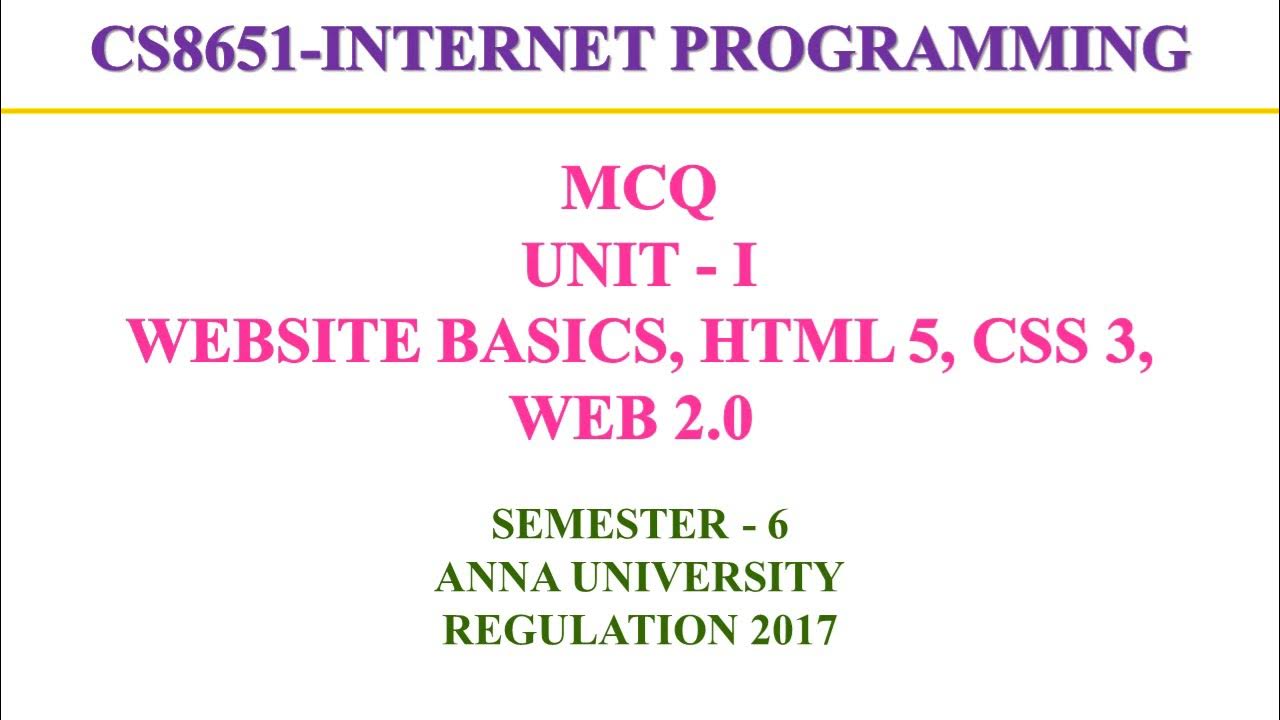 CS8651-INTERNET PROGRAMMING

MCQ
UNIT - I
WEBSITE BASICS, HTML 5, CSS 3, WEB 2.0

SEMESTER - 6
ANNA UNIVERSITY
REGULATION 2017